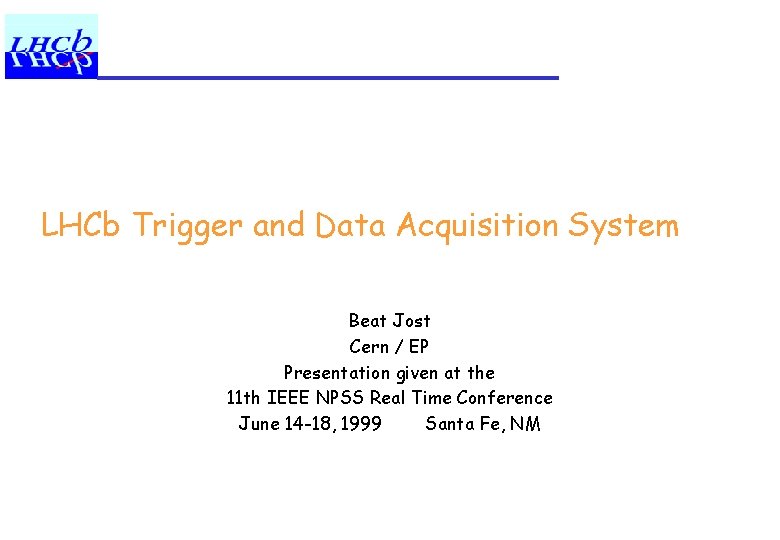 LHCb

LHCb Trigger and Data Acquisition System

Beat Jost
Cern / EP
Presentation given at the
11th IEEE NPSS Real Time Conference
June 14-18, 1999 Santa Fe, NM